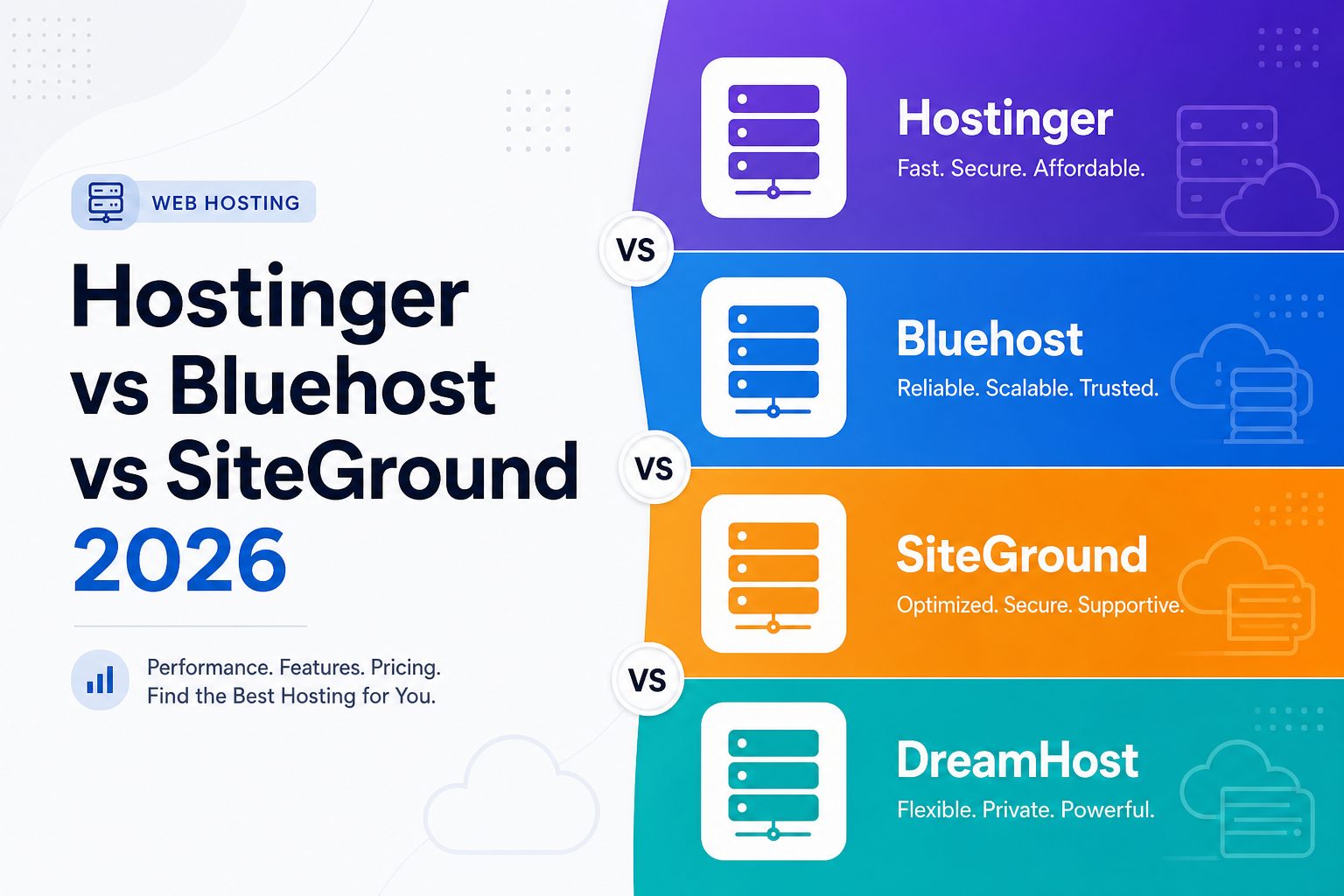 WEB HOSTING

Hostinger vs Bluehost vs SiteGround 2026

Performance. Features. Pricing.
Find the Best Hosting for You.

Hostinger
Fast. Secure. Affordable.

VS

Bluehost
Reliable. Scalable. Trusted.

VS

SiteGround
Optimized. Secure. Supportive.

VS

DreamHost
Flexible. Private. Powerful.